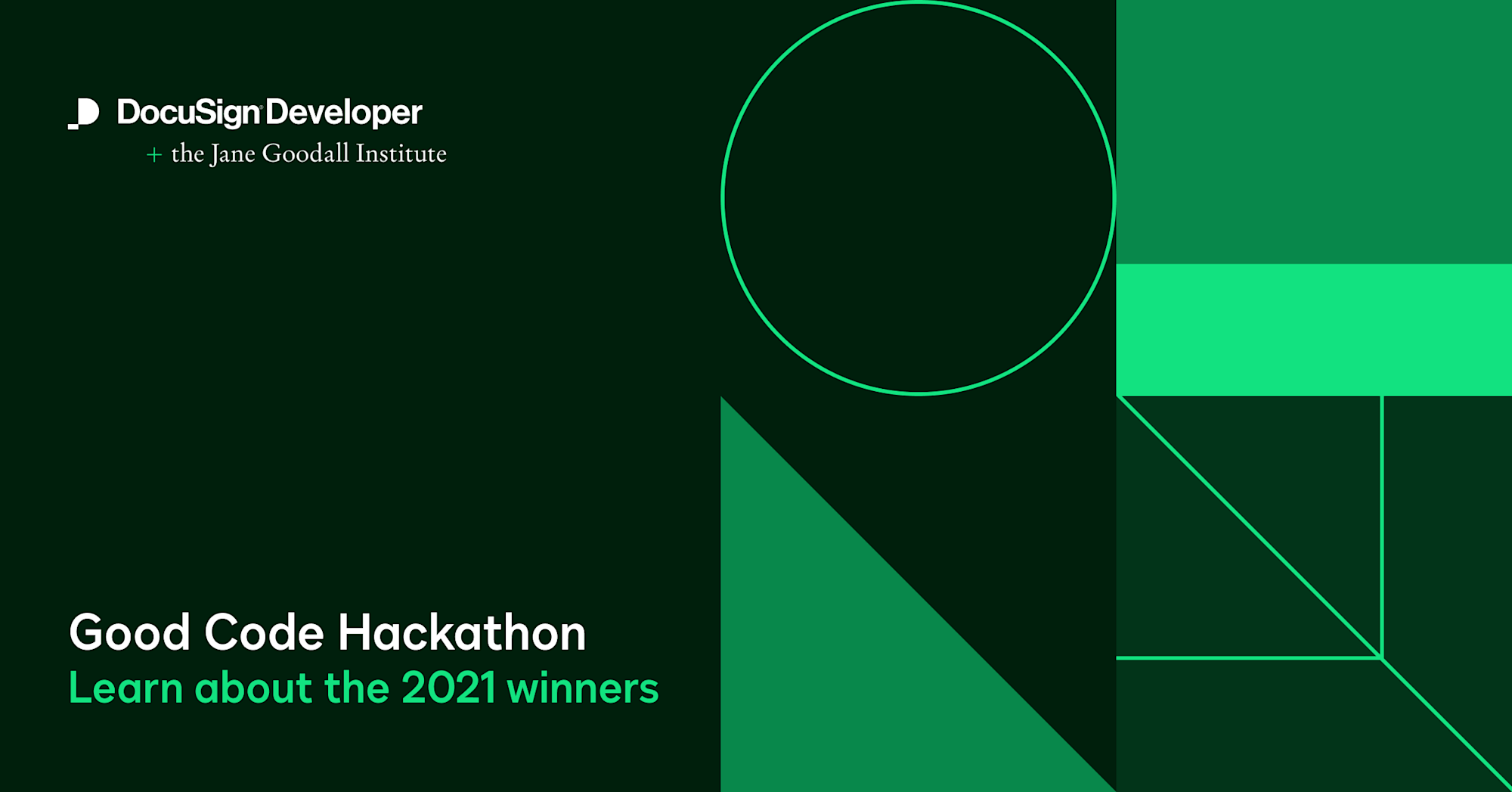 DocuSign Developer
+ the Jane Goodall Institute

Good Code Hackathon
Learn about the 2021 winners